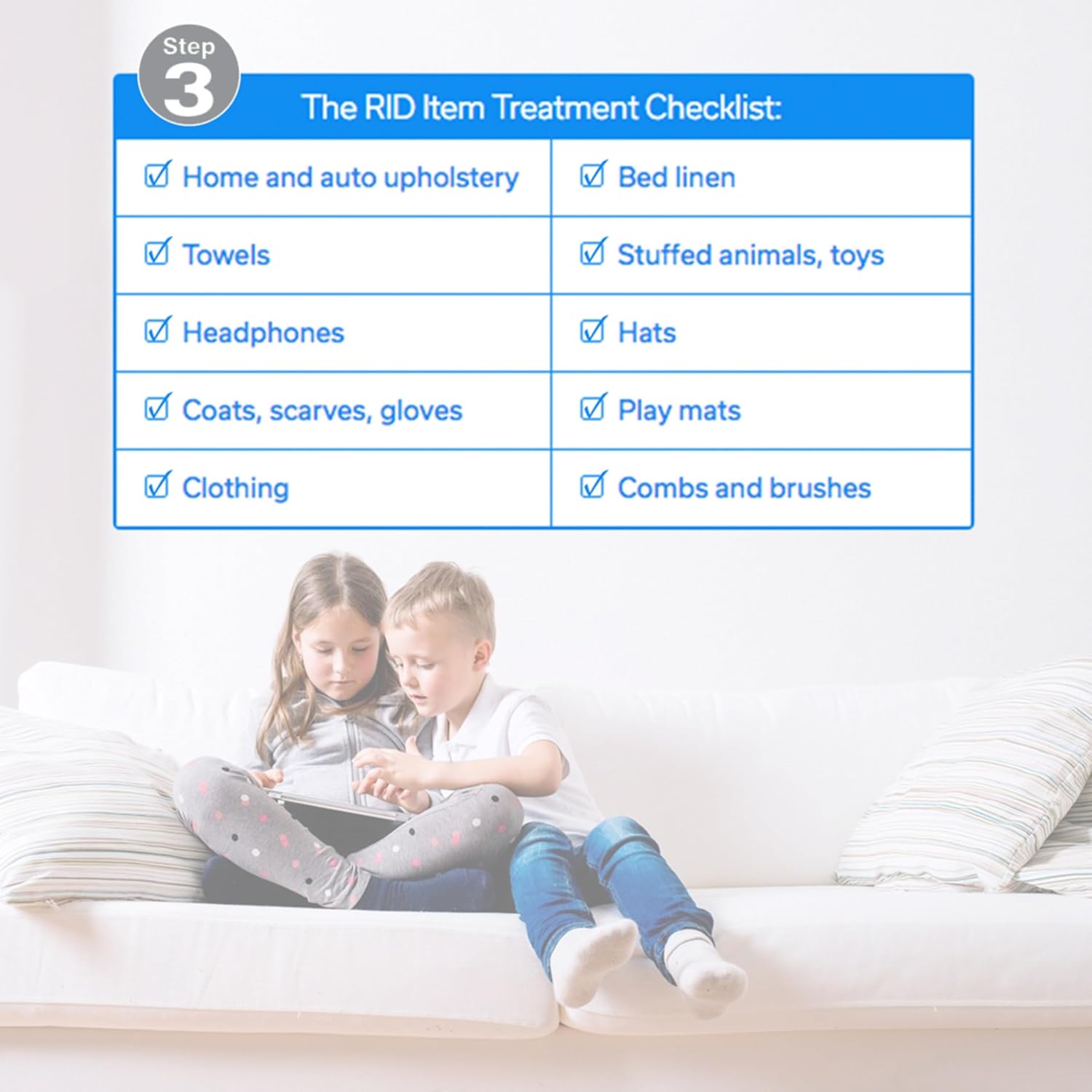 Step 3

The RID Item Treatment Checklist:

| ☑ Home and auto upholstery | ☑ Bed linen |
|---|---|
| ☑ Towels | ☑ Stuffed animals, toys |
| ☑ Headphones | ☑ Hats |
| ☑ Coats, scarves, gloves | ☑ Play mats |
| ☑ Clothing | ☑ Combs and brushes |